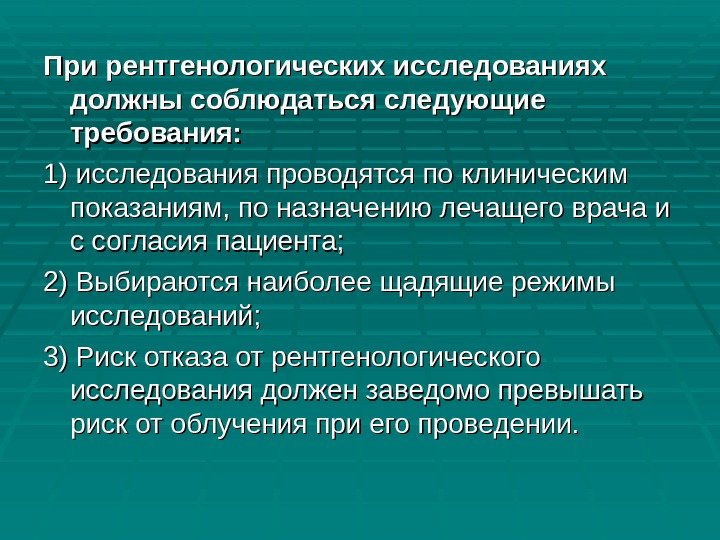 При рентгенологических исследованиях должны соблюдаться следующие требования:

1) исследования проводятся по клиническим показаниям, по назначению лечащего врача и с согласия пациента;

2) Выбираются наиболее щадящие режимы исследований;

3) Риск отказа от рентгенологического исследования должен заведомо превышать риск от облучения при его проведении.